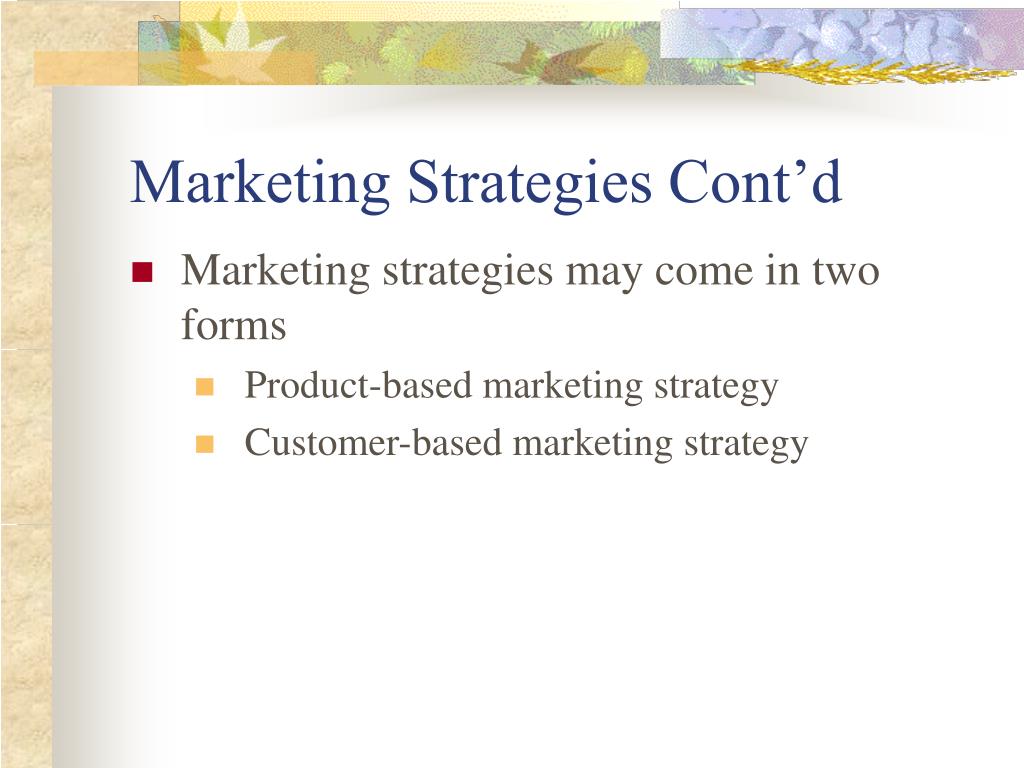 Marketing Strategies Cont’d

Marketing strategies may come in two forms

Product-based marketing strategy

Customer-based marketing strategy